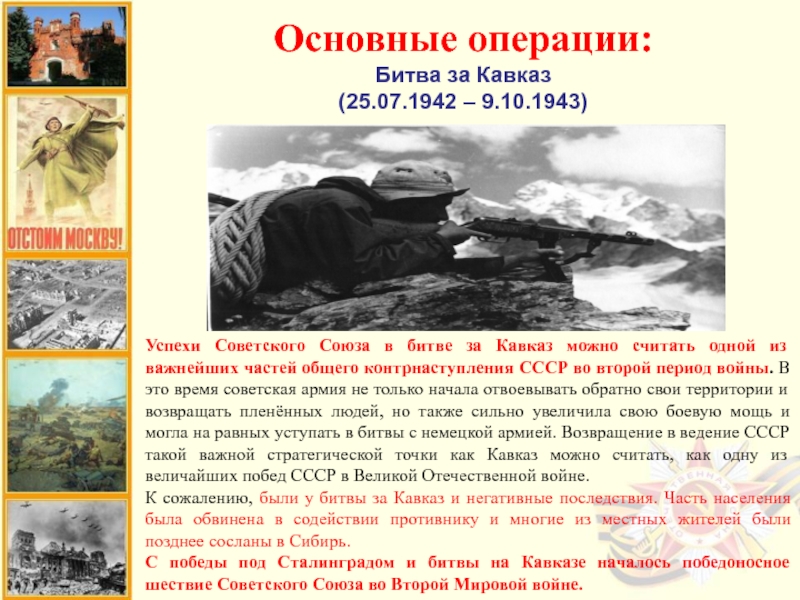 ОТСТОИМ МОСКВУ!

Основные операции:
Битва за Кавказ
(25.07.1942 – 9.10.1943)

Успехи Советского Союза в битве за Кавказ можно считать одной из важнейших частей общего контрнаступления СССР во второй период войны. В это время советская армия не только начала отвоевывать обратно свои территории и возвращать пленённых людей, но также сильно увеличила свою боевую мощь и могла на равных уступать в битвы с немецкой армией. Возвращение в ведение СССР такой важной стратегической точки как Кавказ можно считать, как одну из величайших побед СССР в Великой Отечественной войне.
К сожалению, были у битвы за Кавказ и негативные последствия. Часть населения была обвинена в содействии противнику и многие из местных жителей были позднее сосланы в Сибирь.
С победы под Сталинградом и битвы на Кавказе началось победоносное шествие Советского Союза во Второй Мировой войне.